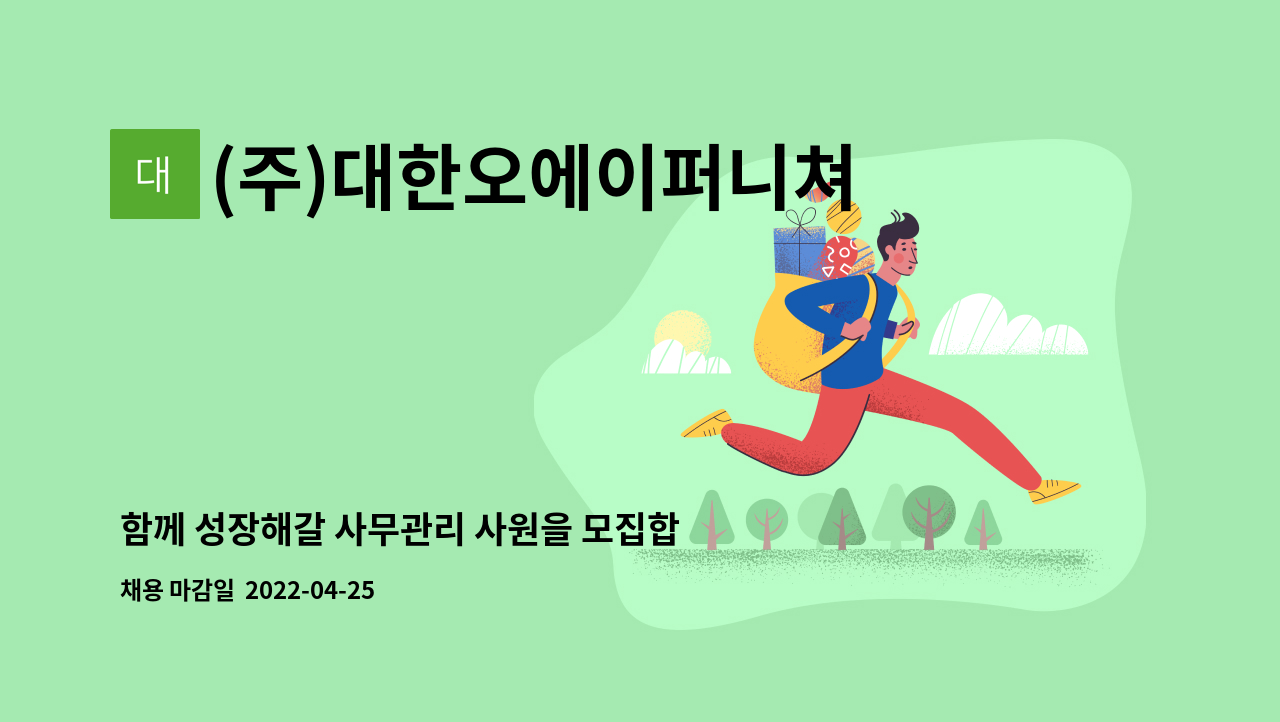 대

(주)대한오에이퍼니쳐

함께 성장해갈 사무관리 사원을 모집합

채용 마감일 2022-04-25